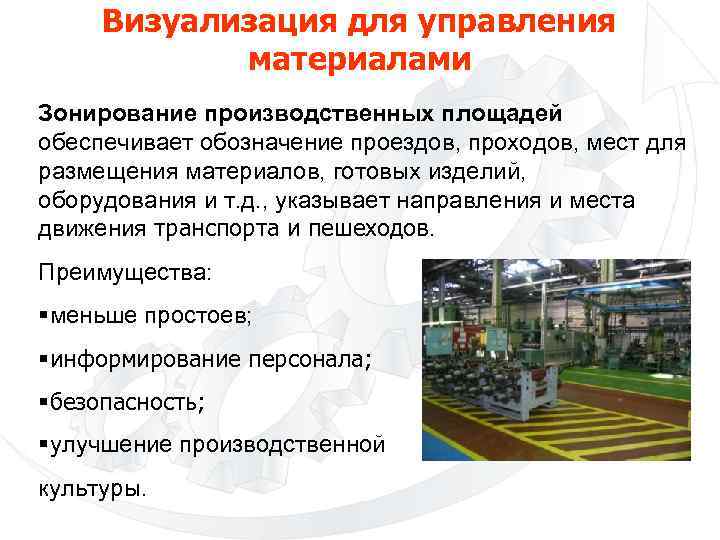 Визуализация для управления материалами

Зонирование производственных площадей обеспечивает обозначение проездов, проходов, мест для размещения материалов, готовых изделий, оборудования и т.д., указывает направления и места движения транспорта и пешеходов.

Преимущества:

▪меньше простоев;

▪информирование персонала;

▪безопасность;

▪улучшение производственной культуры.